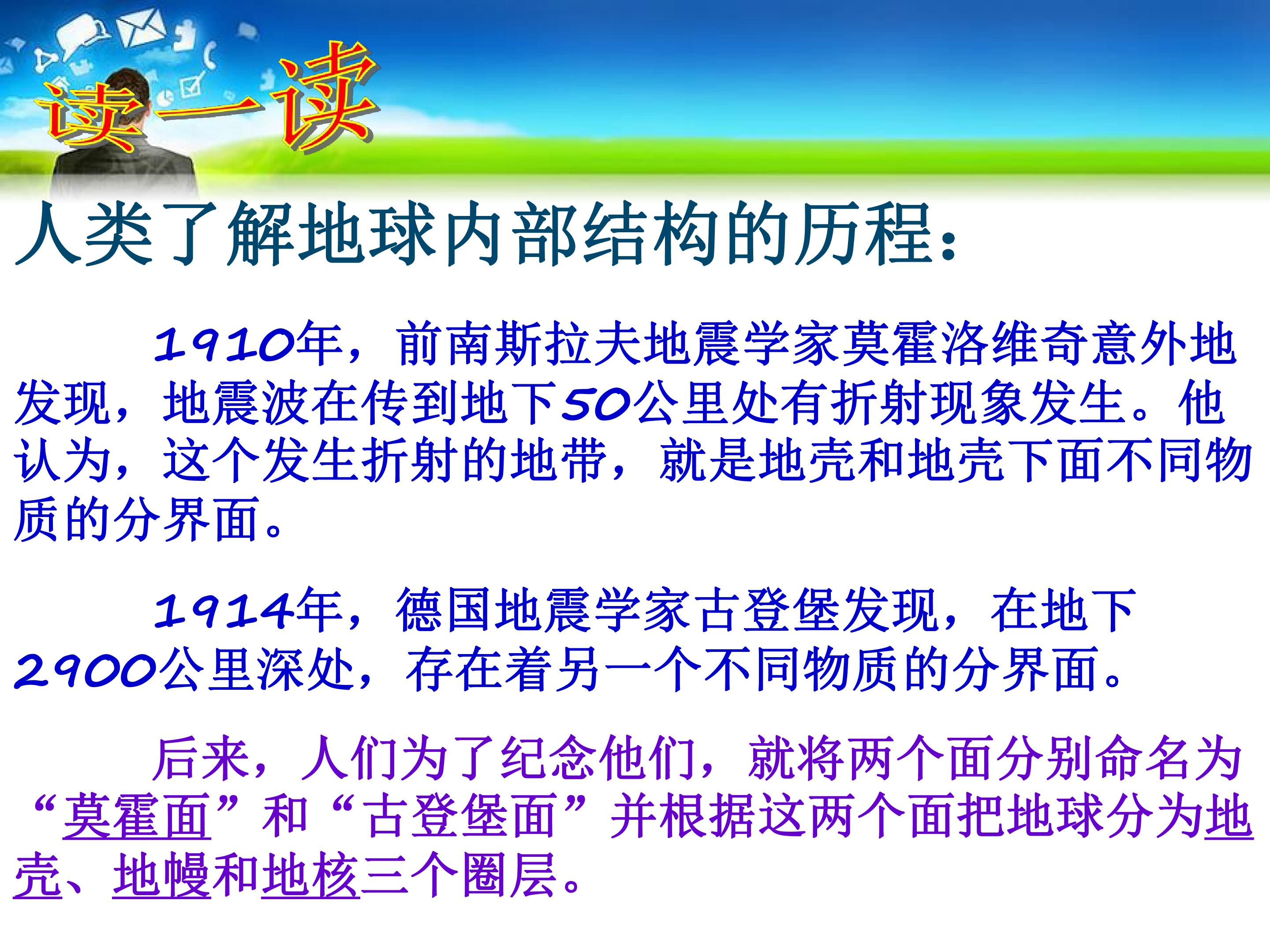 读一读

人类了解地球内部结构的历程：

1910年，前南斯拉夫地震学家莫霍洛维奇意外地发现，地震波在传到地下50公里处有折射现象发生。他认为，这个发生折射的地带，就是地壳和地壳下面不同物质的分界面。

1914年，德国地震学家古登堡发现，在地下2900公里深处，存在着另一个不同物质的分界面。

后来，人们为了纪念他们，就将两个面分别命名为“莫霍面”和“古登堡面”并根据这两个面把地球分为地壳、地幔和地核三个圈层。